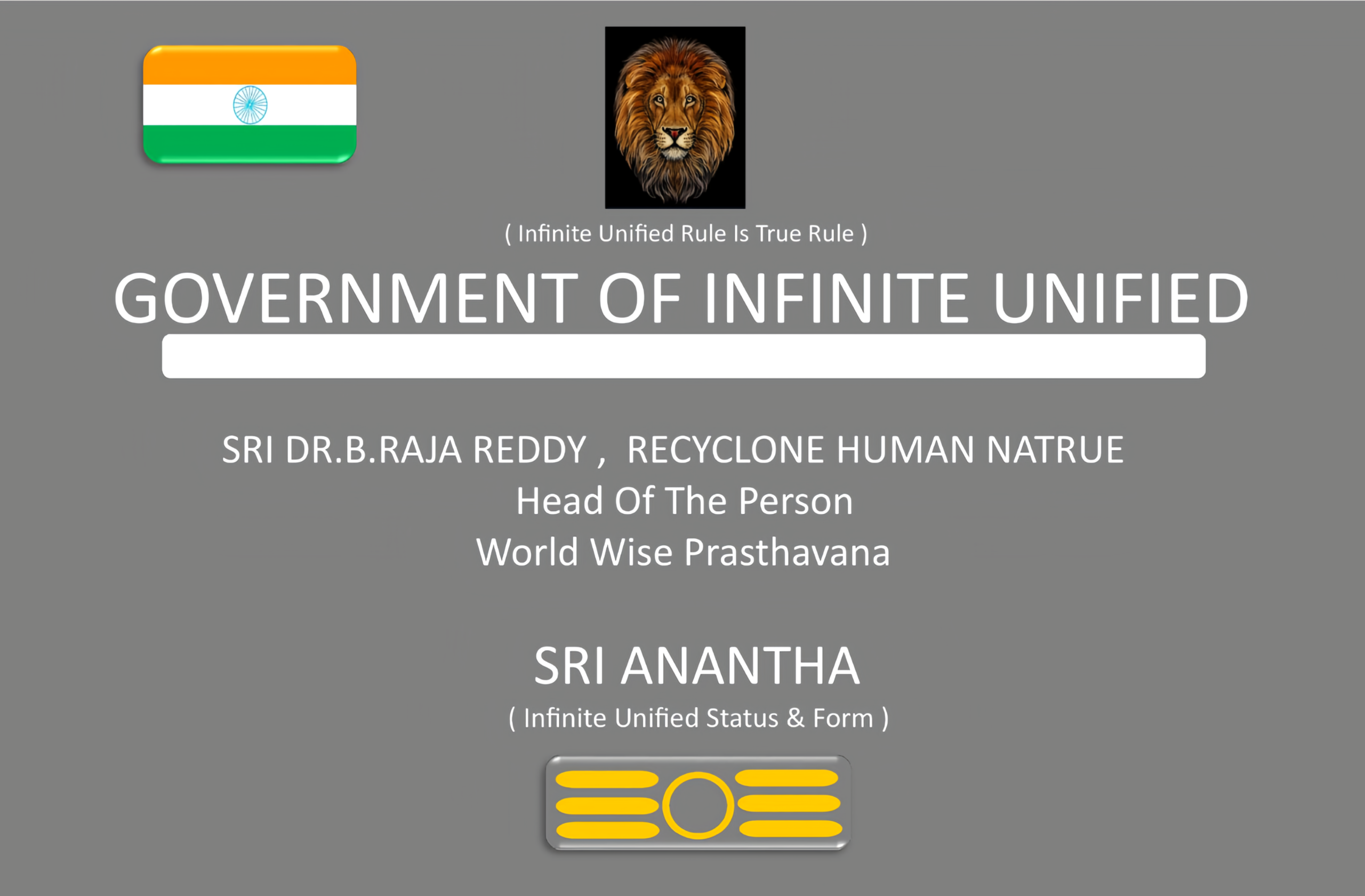 ( Infinite Unified Rule Is True Rule )

GOVERNMENT OF INFINITE UNIFIED

SRI DR.B.RAJA REDDY , RECYCLONE HUMAN NATRUE
Head Of The Person
World Wise Prasthavana

SRI ANANTHA
( Infinite Unified Status & Form )